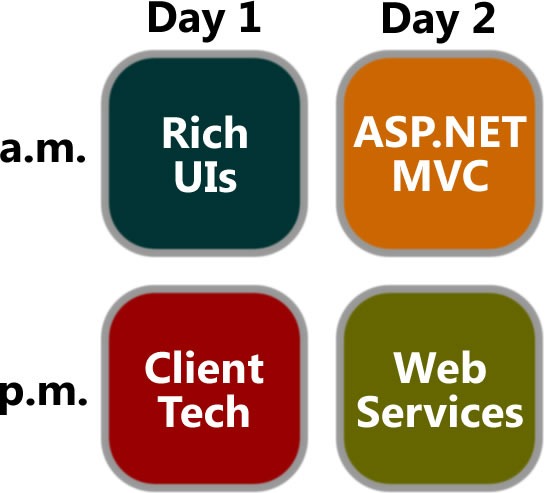 |  | Day 1 | Day 2 |
|---|---|---|
| a.m. | Rich UIs | ASP.NET MVC |
| p.m. | Client Tech | Web Services |